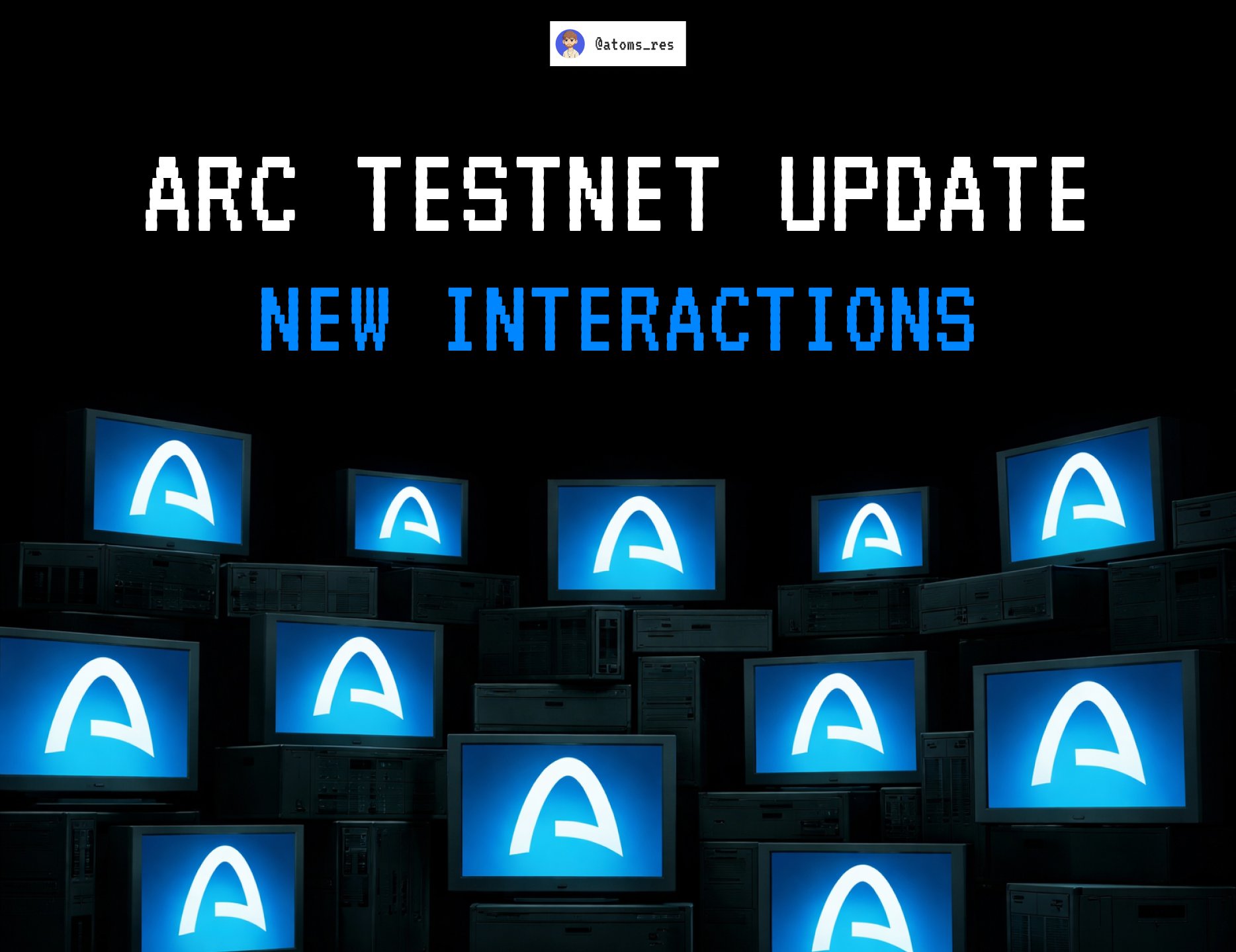 @atoms_res

ARC TESTNET UPDATE

NEW INTERACTIONS